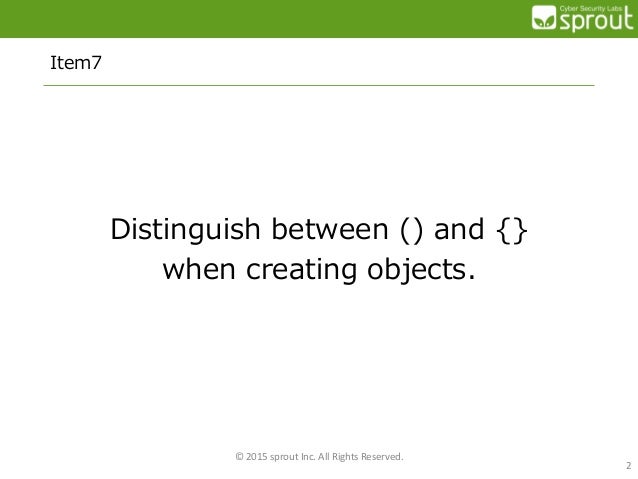 Cyber Security Labs
sprout

Item7

Distinguish between () and {}
when creating objects.

© 2015 sprout Inc. All Rights Reserved.

2